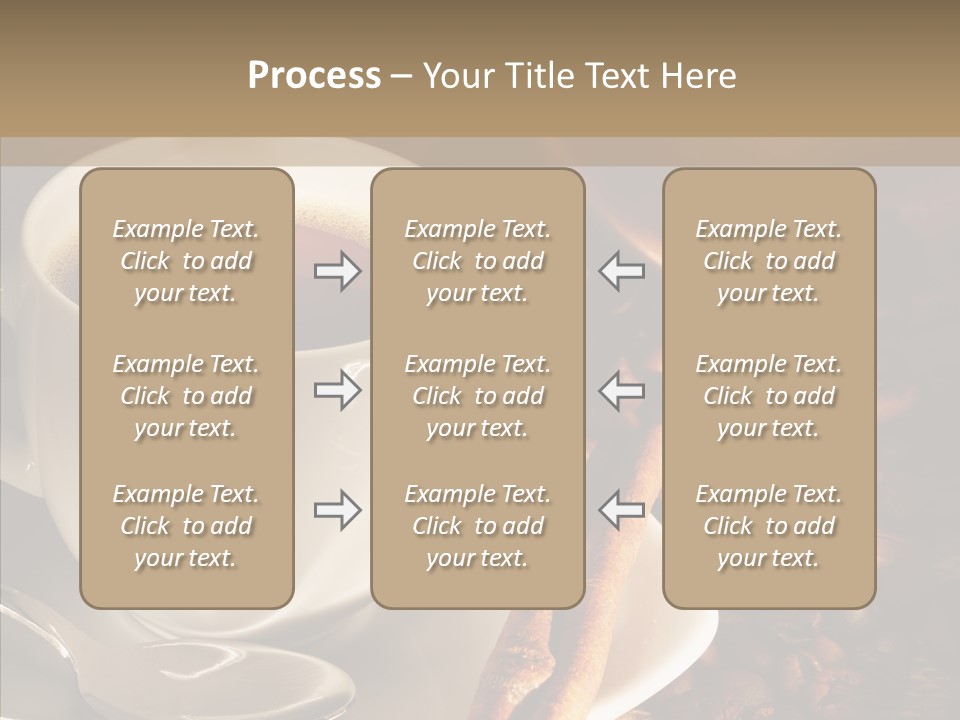 Process – Your Title Text Here

Example Text. Click to add your text.

Example Text. Click to add your text.

Example Text. Click to add your text.

Example Text. Click to add your text.

Example Text. Click to add your text.

Example Text. Click to add your text.

Example Text. Click to add your text.

Example Text. Click to add your text.

Example Text. Click to add your text.